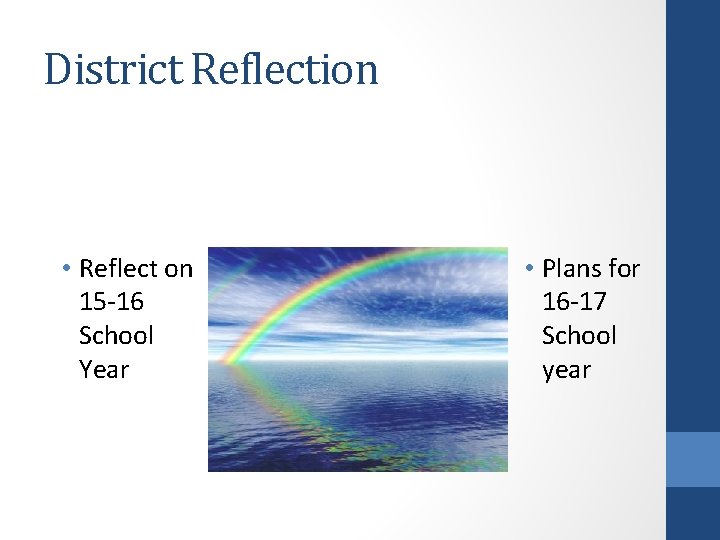 District Reflection

• Reflect on 15-16 School Year

• Plans for 16-17 School year